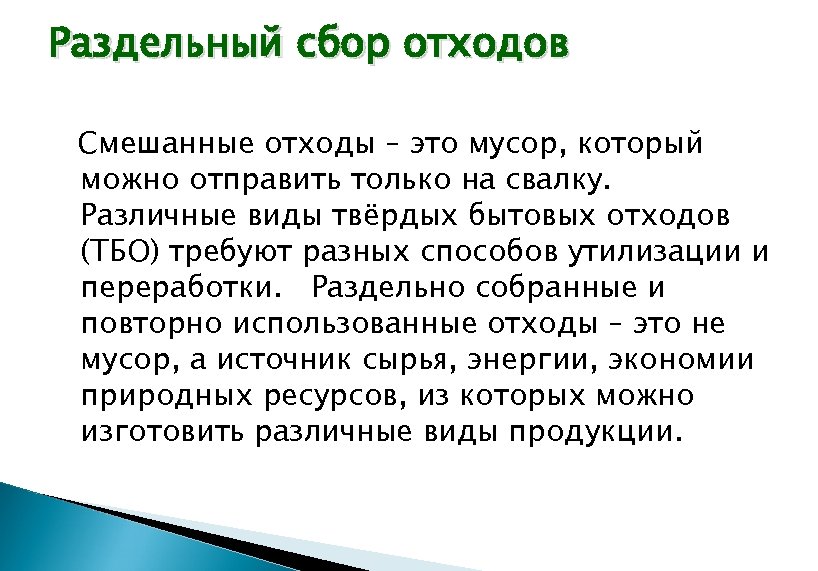 Раздельный сбор отходов

Смешанные отходы – это мусор, который можно отправить только на свалку. Различные виды твёрдых бытовых отходов (ТБО) требуют разных способов утилизации и переработки. Раздельно собранные и повторно использованные отходы – это не мусор, а источник сырья, энергии, экономии природных ресурсов, из которых можно изготовить различные виды продукции.